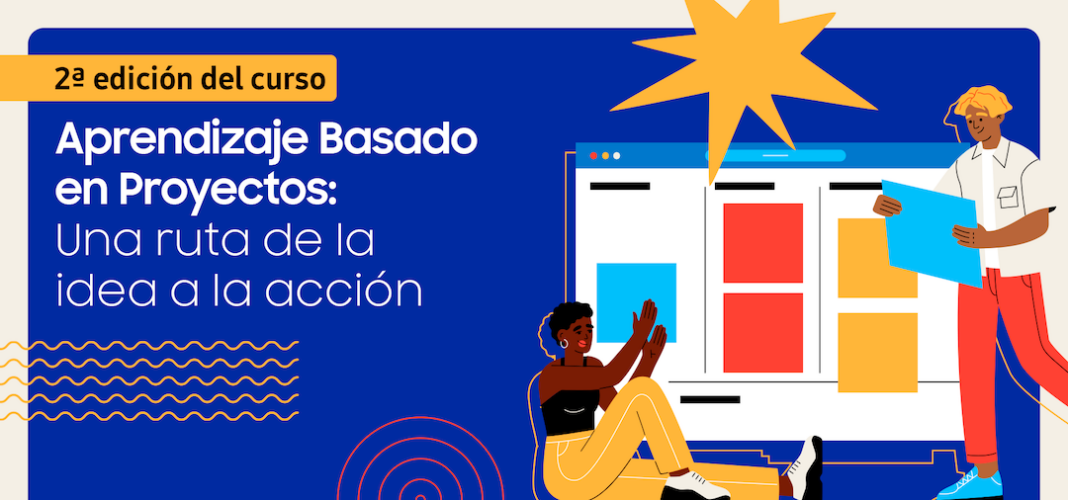 2ª edición del curso

Aprendizaje Basado en Proyectos: Una ruta de la idea a la acción